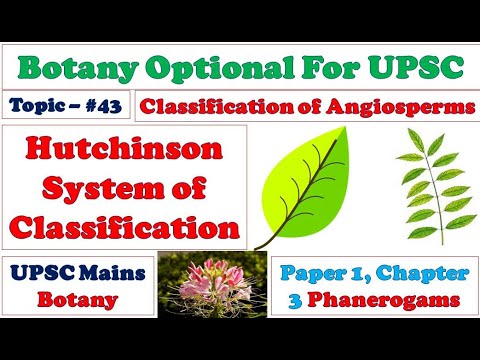 Botany Optional For UPSC

Topic – #43

Classification of Angiosperms

Hutchinson System of Classification

UPSC Mains Botany

Paper 1, Chapter 3 Phanerogams